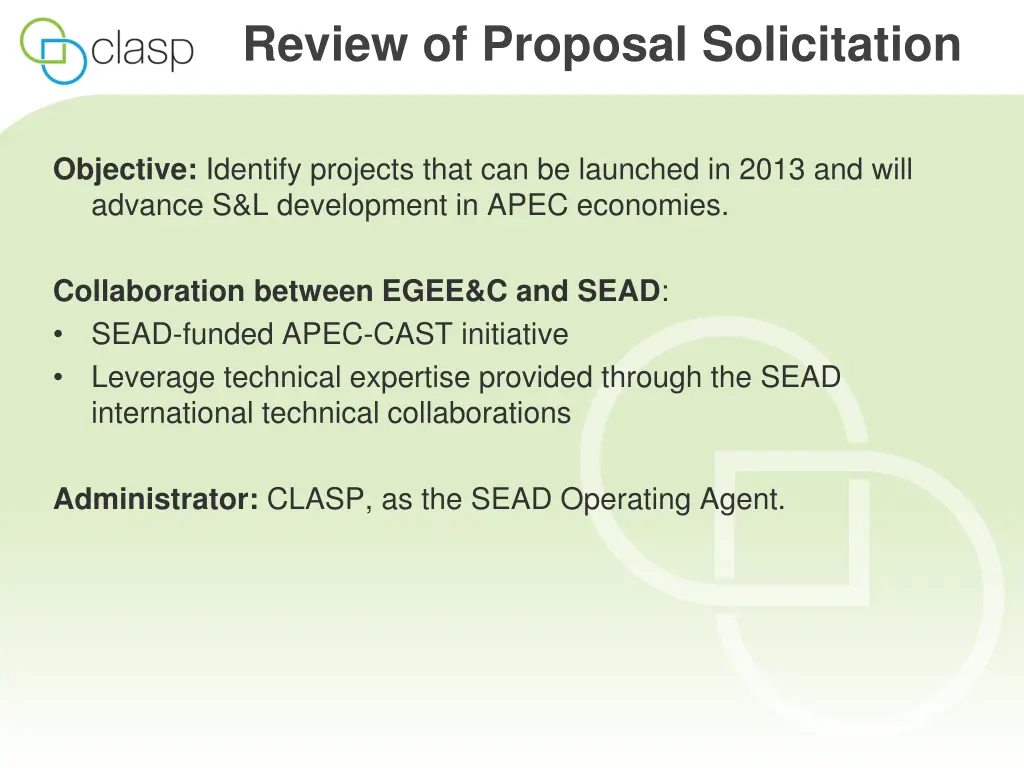 clasp

Review of Proposal Solicitation

Objective: Identify projects that can be launched in 2013 and will advance S&L development in APEC economies.

Collaboration between EGEE&C and SEAD:
• SEAD-funded APEC-CAST initiative
• Leverage technical expertise provided through the SEAD international technical collaborations

Administrator: CLASP, as the SEAD Operating Agent.